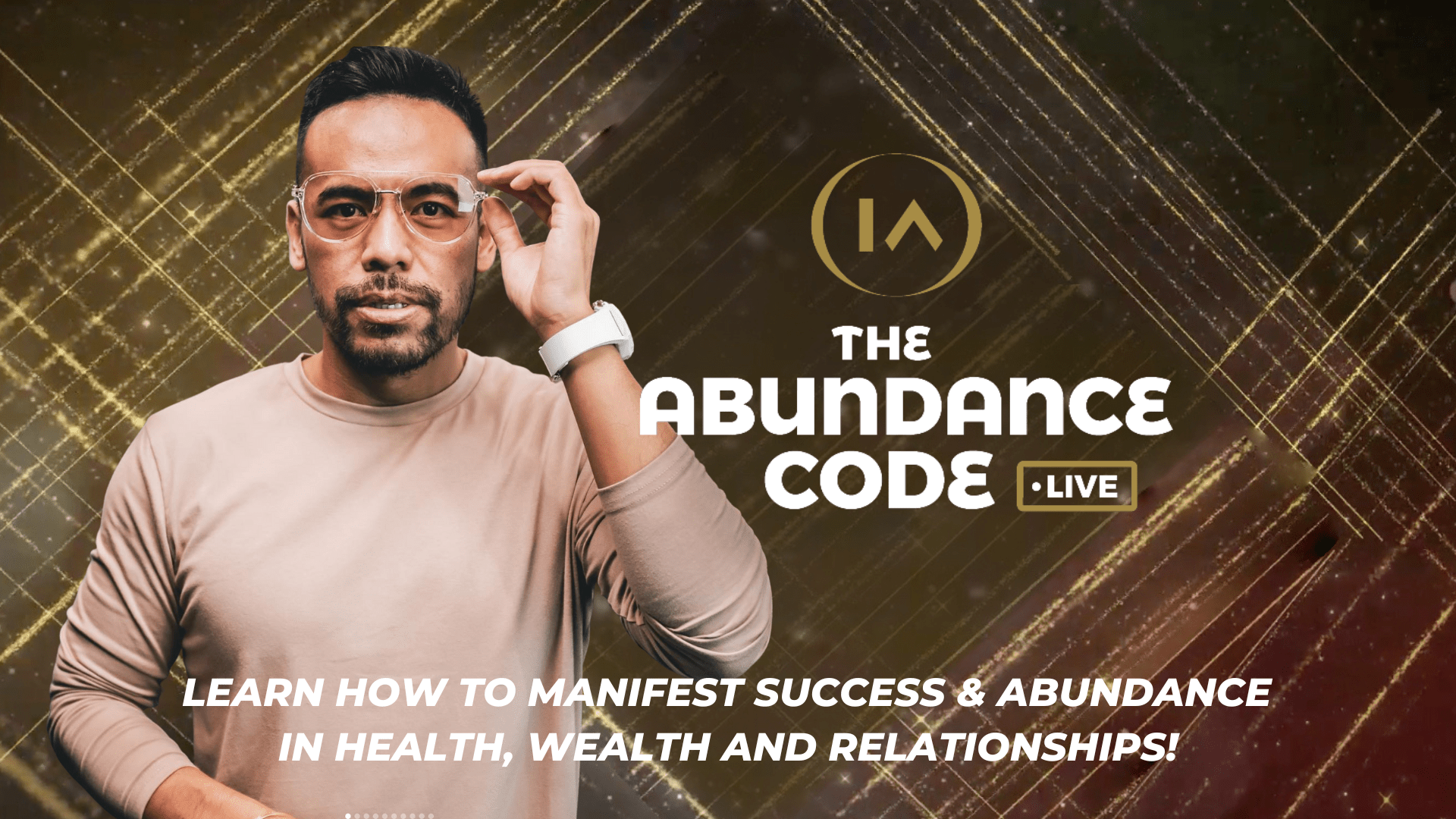 IA

THE ABUNDANCE CODE •LIVE

LEARN HOW TO MANIFEST SUCCESS & ABUNDANCE IN HEALTH, WEALTH AND RELATIONSHIPS!